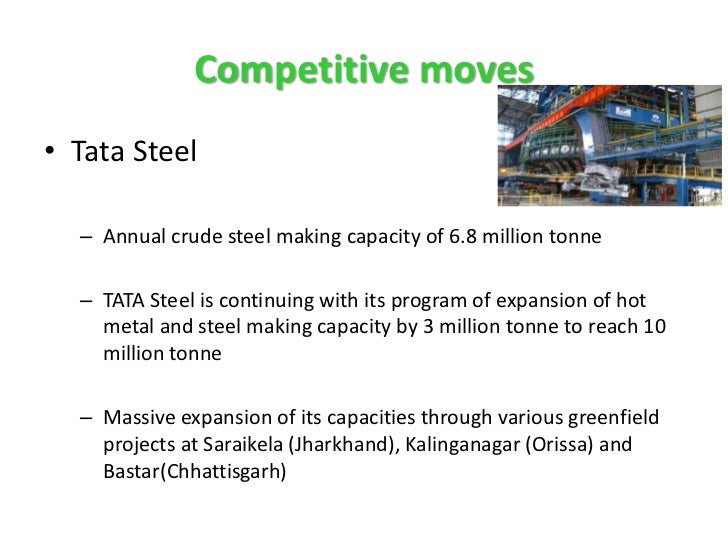 Competitive moves

• Tata Steel

– Annual crude steel making capacity of 6.8 million tonne

– TATA Steel is continuing with its program of expansion of hot metal and steel making capacity by 3 million tonne to reach 10 million tonne

– Massive expansion of its capacities through various greenfield projects at Saraikela (Jharkhand), Kalinganagar (Orissa) and Bastar(Chhattisgarh)